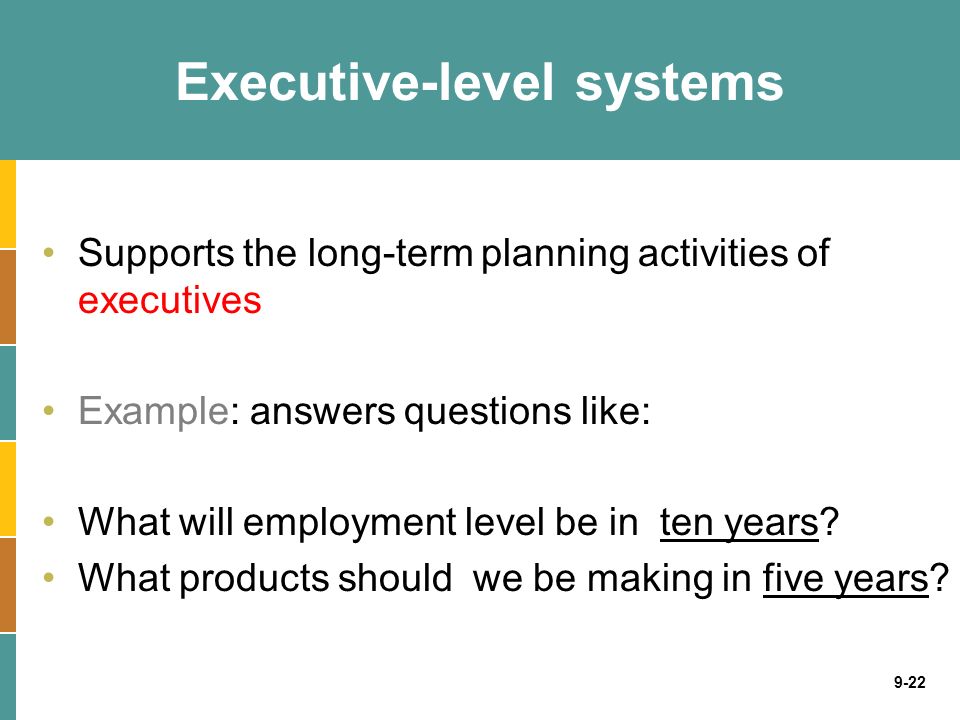 Executive-level systems

• Supports the long-term planning activities of executives

• Example: answers questions like:

• What will employment level be in ten years?
• What products should we be making in five years?

9-22